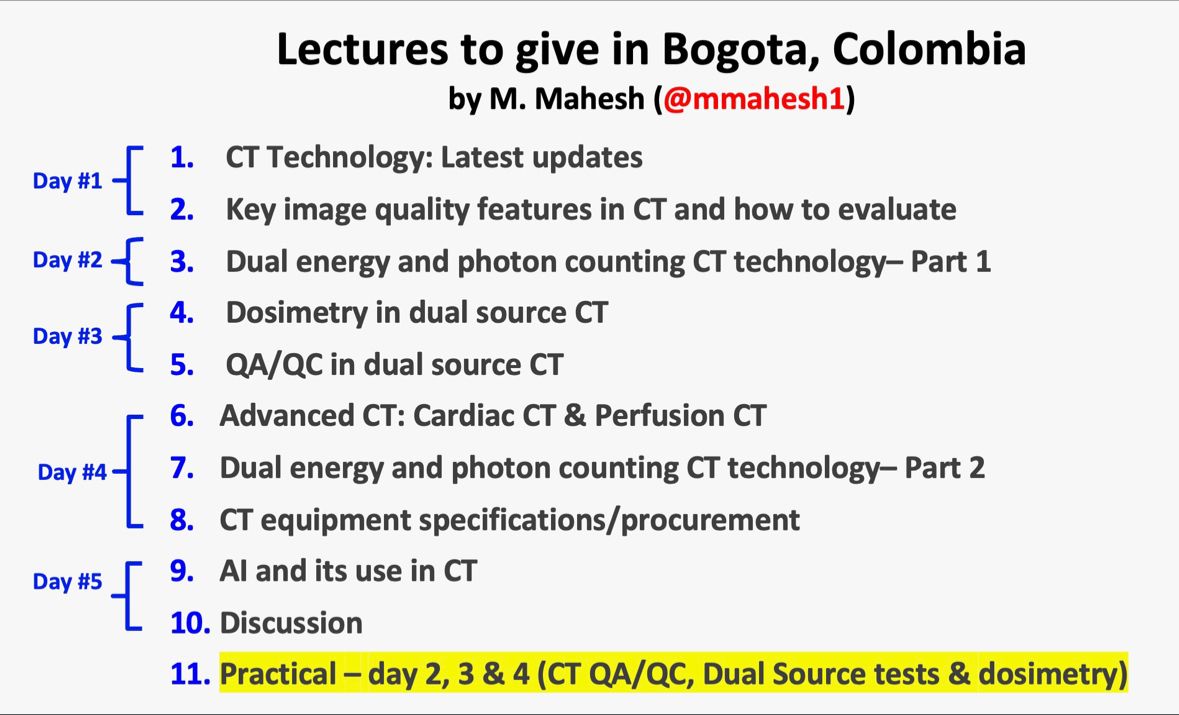 Lectures to give in Bogota, Colombia
by M. Mahesh (@mmahesh1)

Day #1
1. CT Technology: Latest updates
2. Key image quality features in CT and how to evaluate

Day #2
3. Dual energy and photon counting CT technology– Part 1

Day #3
4. Dosimetry in dual source CT
5. QA/QC in dual source CT

Day #4
6. Advanced CT: Cardiac CT & Perfusion CT
7. Dual energy and photon counting CT technology– Part 2
8. CT equipment specifications/procurement

Day #5
9. AI and its use in CT
10. Discussion

11. Practical – day 2, 3 & 4 (CT QA/QC, Dual Source tests & dosimetry)